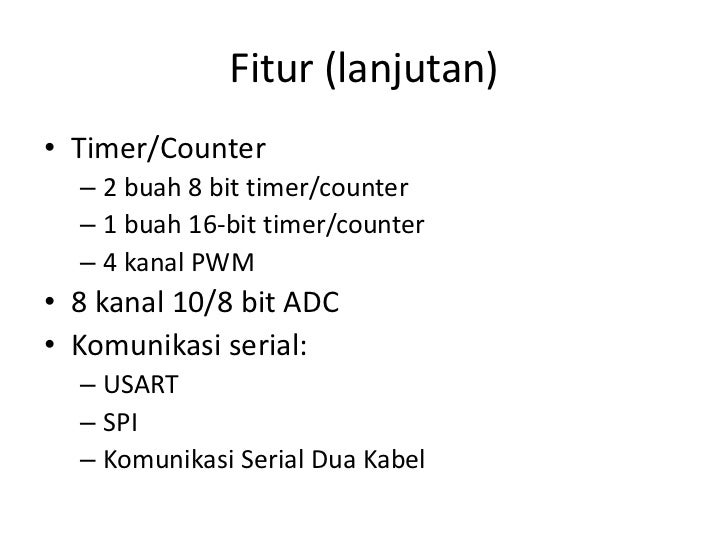 Fitur (lanjutan)

• Timer/Counter
  – 2 buah 8 bit timer/counter
  – 1 buah 16-bit timer/counter
  – 4 kanal PWM
• 8 kanal 10/8 bit ADC
• Komunikasi serial:
  – USART
  – SPI
  – Komunikasi Serial Dua Kabel